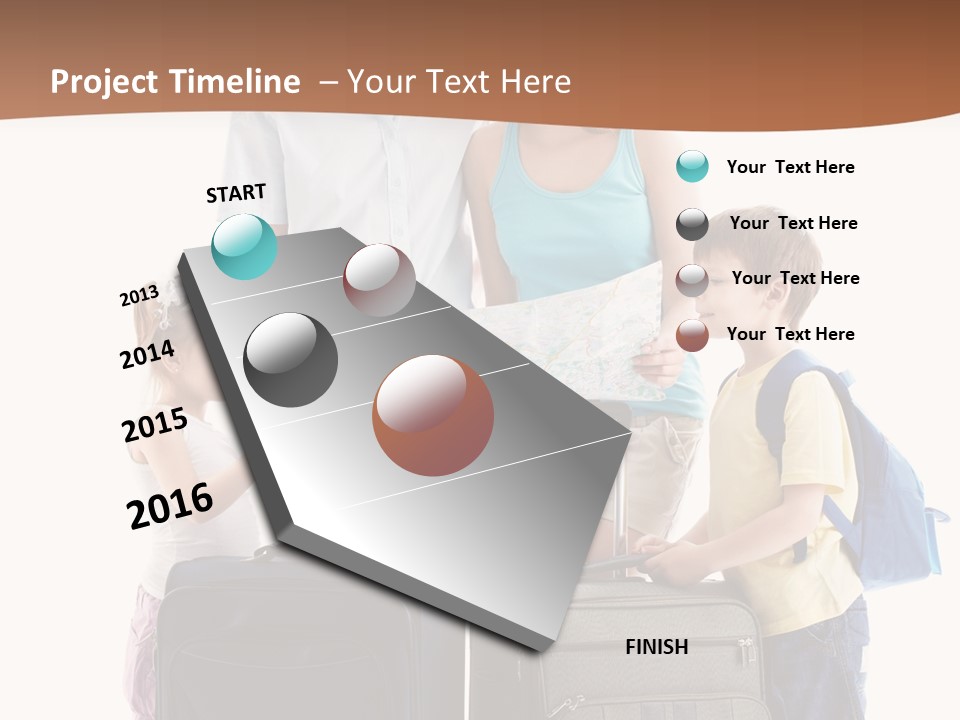 Project Timeline – Your Text Here

START

2013

2014

2015

2016

FINISH

Your Text Here

Your Text Here

Your Text Here

Your Text Here